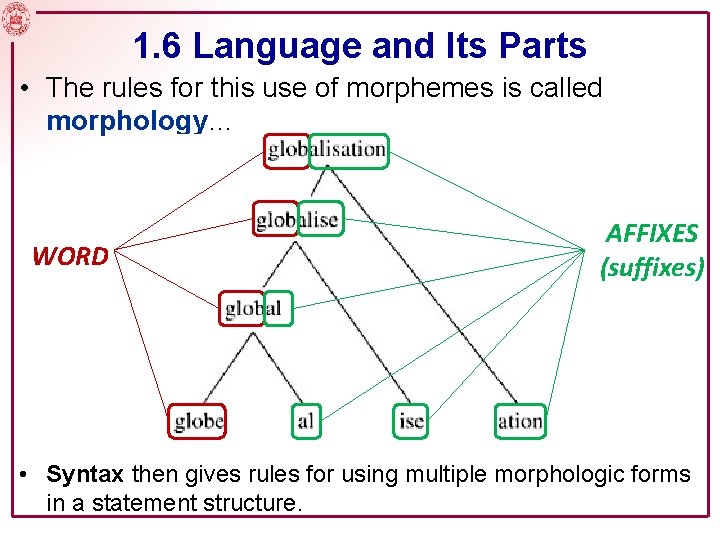 1.6 Language and Its Parts

• The rules for this use of morphemes is called **morphology**…

globalisation

globalise

WORD

AFFIXES (suffixes)

global

globe

al

ise

ation

• **Syntax** then gives rules for using multiple morphologic forms in a statement structure.